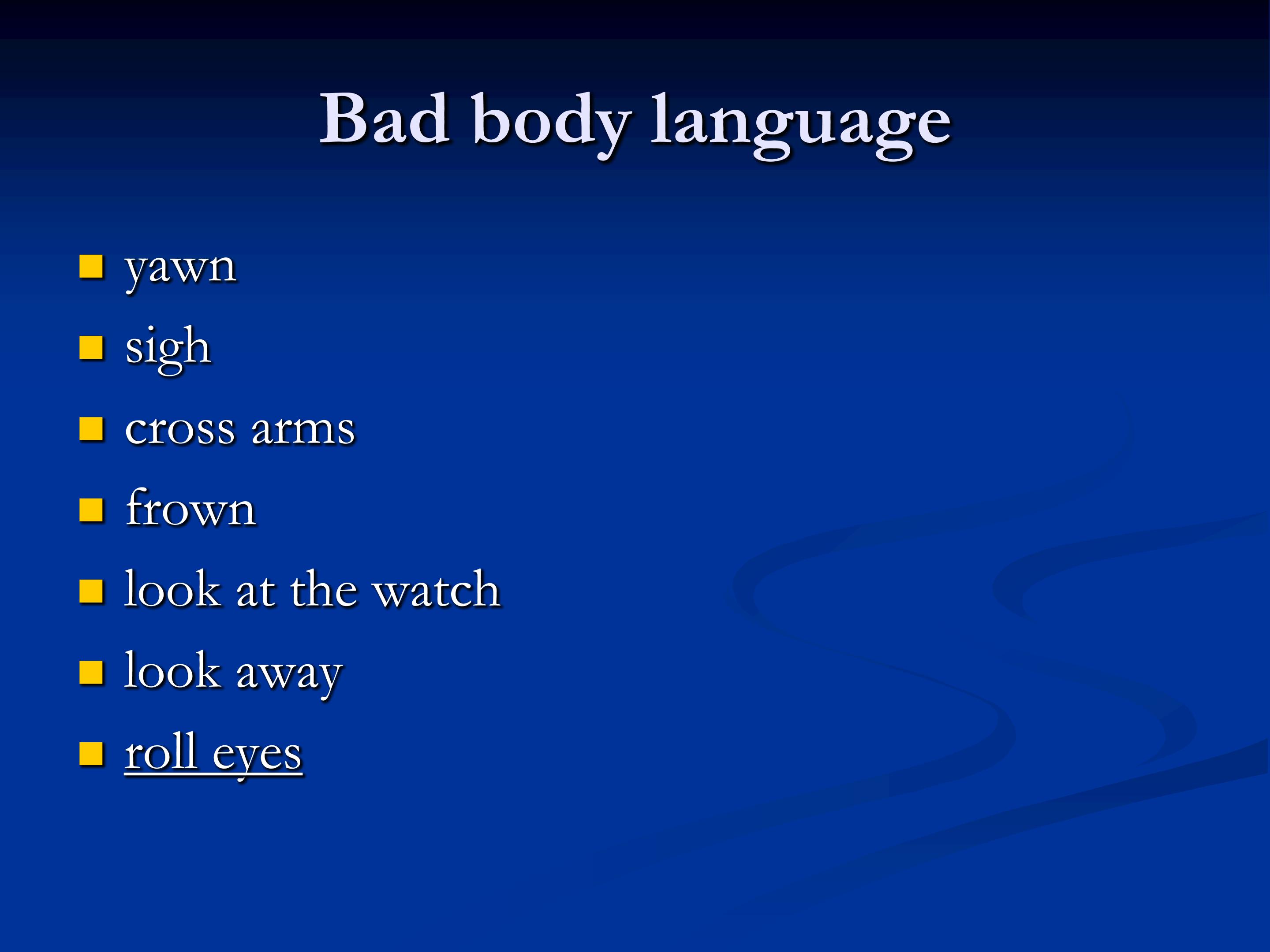 Bad body language

- yawn
- sigh
- cross arms
- frown
- look at the watch
- look away
- roll eyes